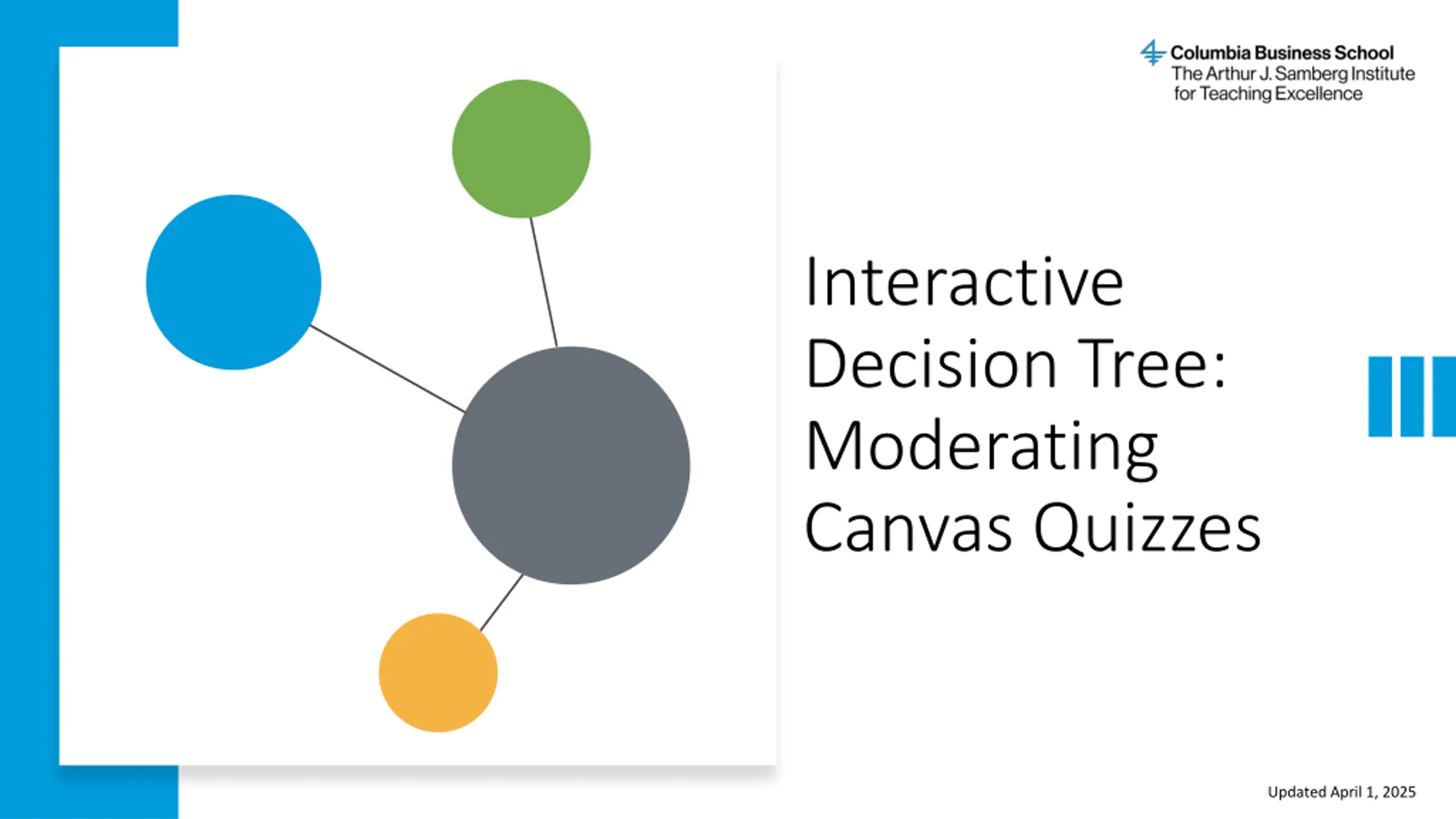 Columbia Business School
The Arthur J. Samberg Institute for Teaching Excellence

Interactive Decision Tree: Moderating Canvas Quizzes

Updated April 1, 2025